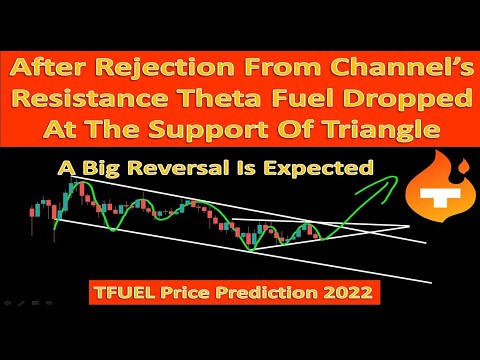 After Rejection From Channel's Resistance Theta Fuel Dropped At The Support Of Triangle

A Big Reversal Is Expected

TFUEL Price Prediction 2022